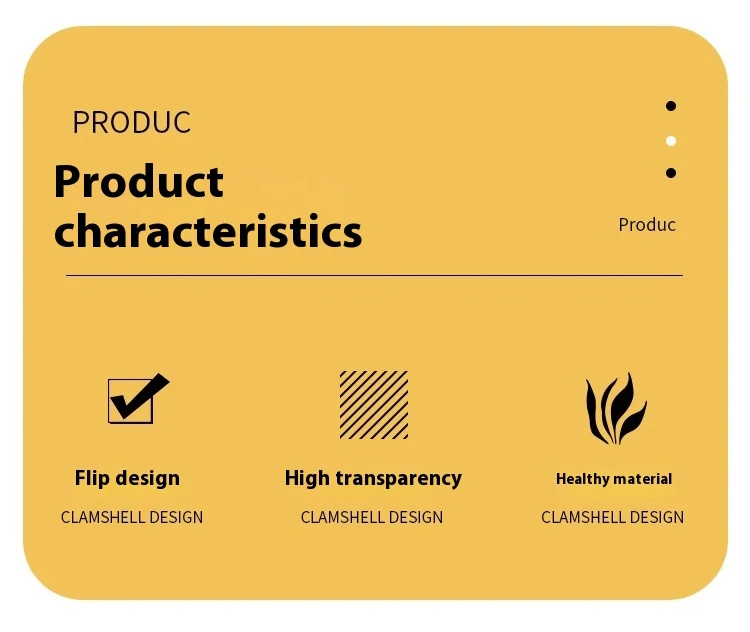 PRODUC

Product characteristics

Produc

Flip design

CLAMSHELL DESIGN

High transparency

CLAMSHELL DESIGN

Healthy material

CLAMSHELL DESIGN